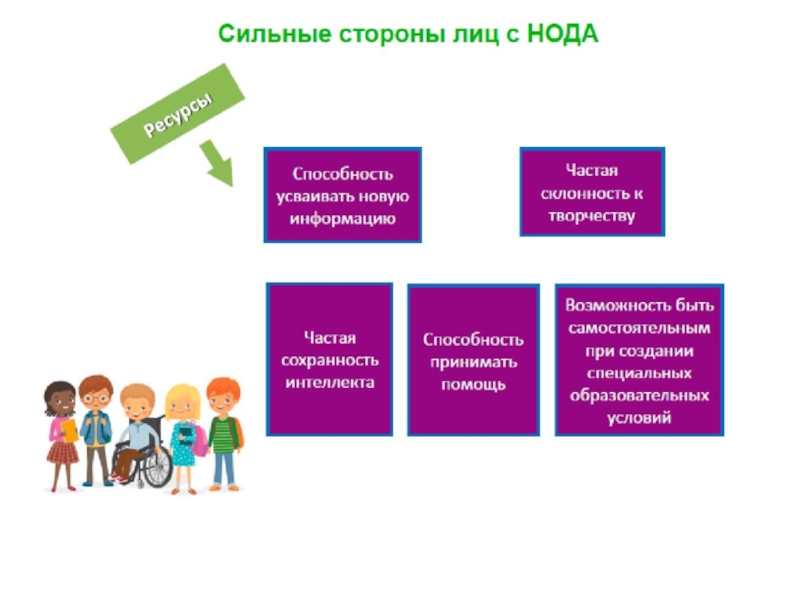 Сильные стороны лиц с НОДА

Ресурсы

Способность усваивать новую информацию

Частая склонность к творчеству

Частая сохранность интеллекта

Способность принимать помощь

Возможность быть самостоятельным при создании специальных образовательных условий